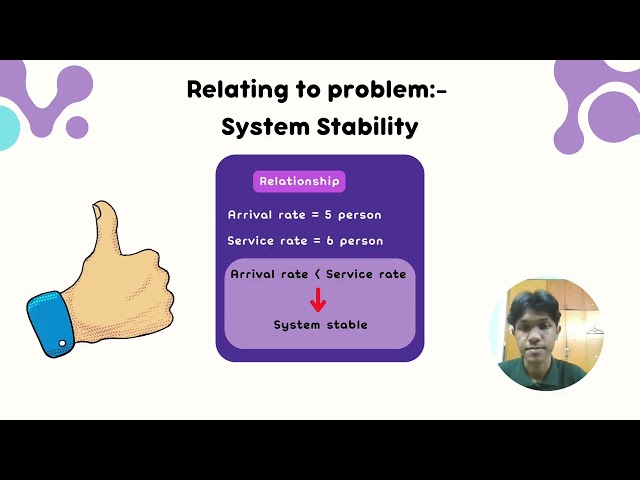 Relating to problem:-
System Stability

Relationship

Arrival rate = 5 person

Service rate = 6 person

Arrival rate < Service rate

System stable